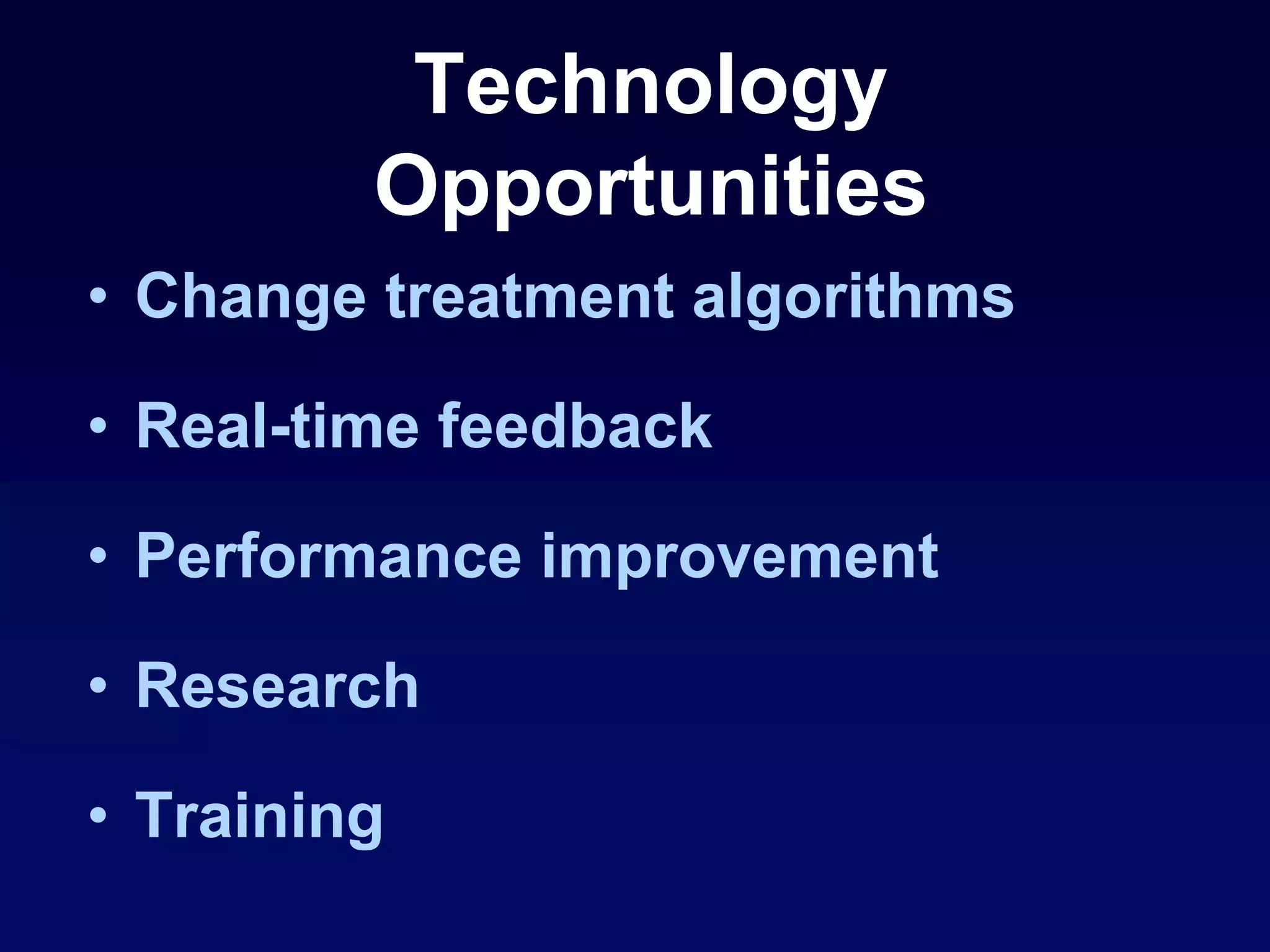 Technology Opportunities

• Change treatment algorithms
• Real-time feedback
• Performance improvement
• Research
• Training